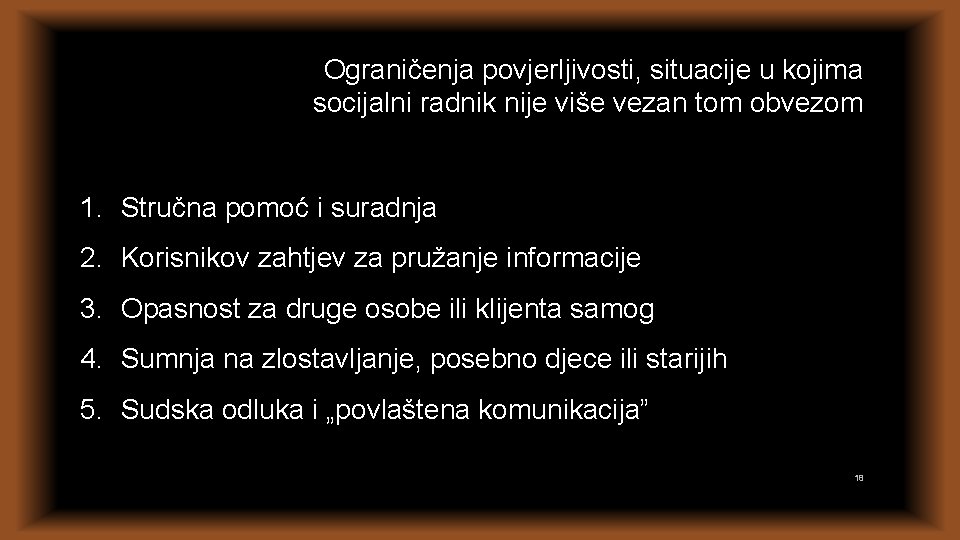 Ograničenja povjerljivosti, situacije u kojima socijalni radnik nije više vezan tom obvezom

1. Stručna pomoć i suradnja
2. Korisnikov zahtjev za pružanje informacije
3. Opasnost za druge osobe ili klijenta samog
4. Sumnja na zlostavljanje, posebno djece ili starijih
5. Sudska odluka i „povlaštena komunikacija”

18